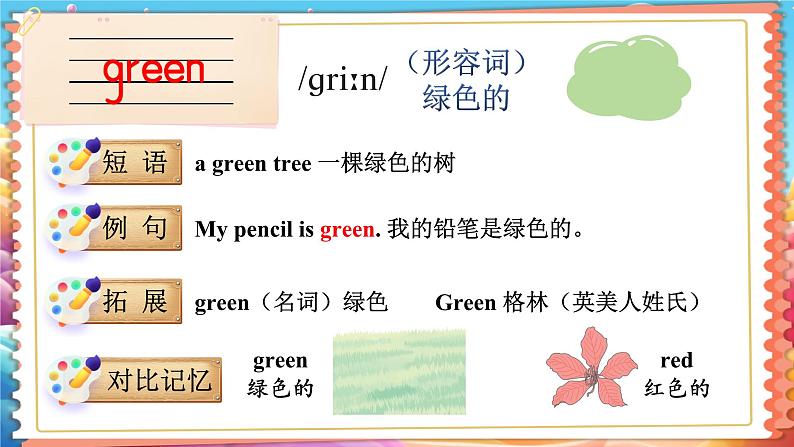 green

/griːn/

（形容词）
绿色的

短 语
a green tree 一棵绿色的树

例 句
My pencil is green. 我的铅笔是绿色的。

拓 展
green（名词）绿色 Green 格林（英美人姓氏）

对比记忆
green
绿色的

red
红色的